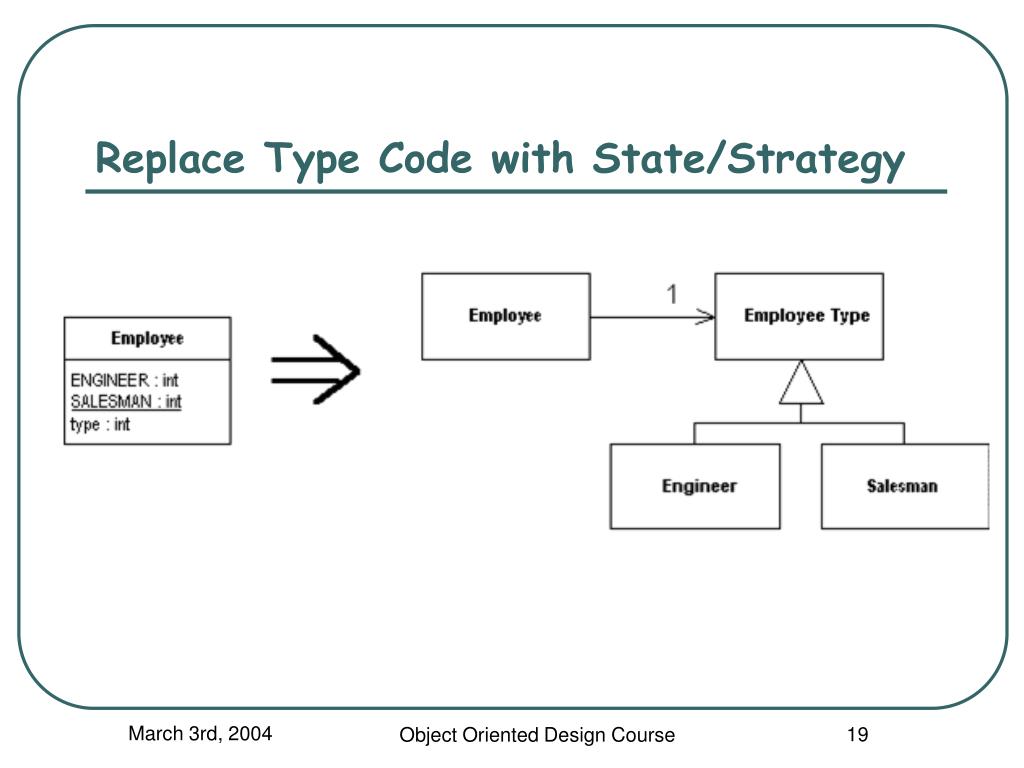 Replace Type Code with State/Strategy

Employee
ENGINEER : int
SALESMAN : int
type : int

Employee

1

Employee Type

Engineer

Salesman

March 3rd, 2004

Object Oriented Design Course

19